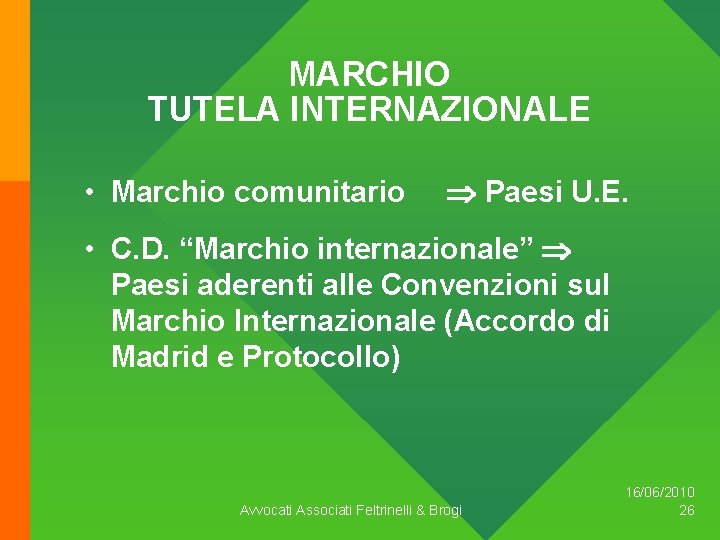 MARCHIO
TUTELA INTERNAZIONALE

• Marchio comunitario $\Rightarrow$ Paesi U.E.

• C.D. “Marchio internazionale” $\Rightarrow$ Paesi aderenti alle Convenzioni sul Marchio Internazionale (Accordo di Madrid e Protocollo)

Avvocati Associati Feltrinelli & Brogi

16/06/2010
26